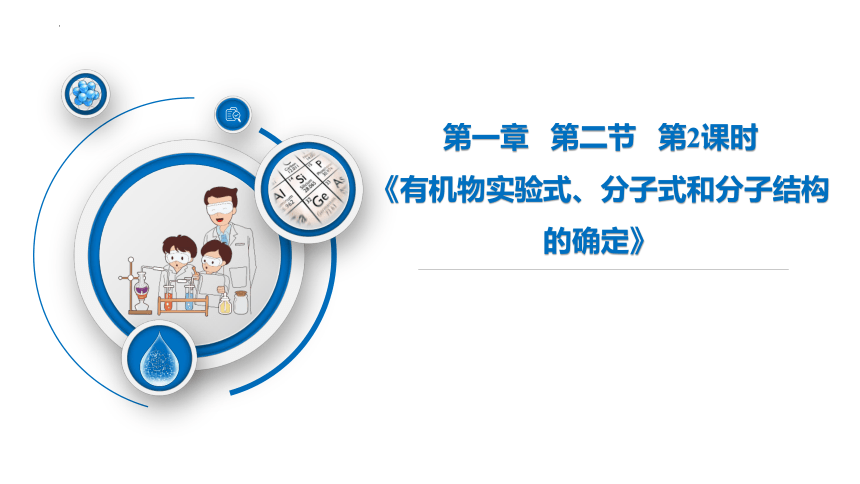 第一章　第二节　第2课时
《有机物实验式、分子式和分子结构的确定》

Al Si P Ge As